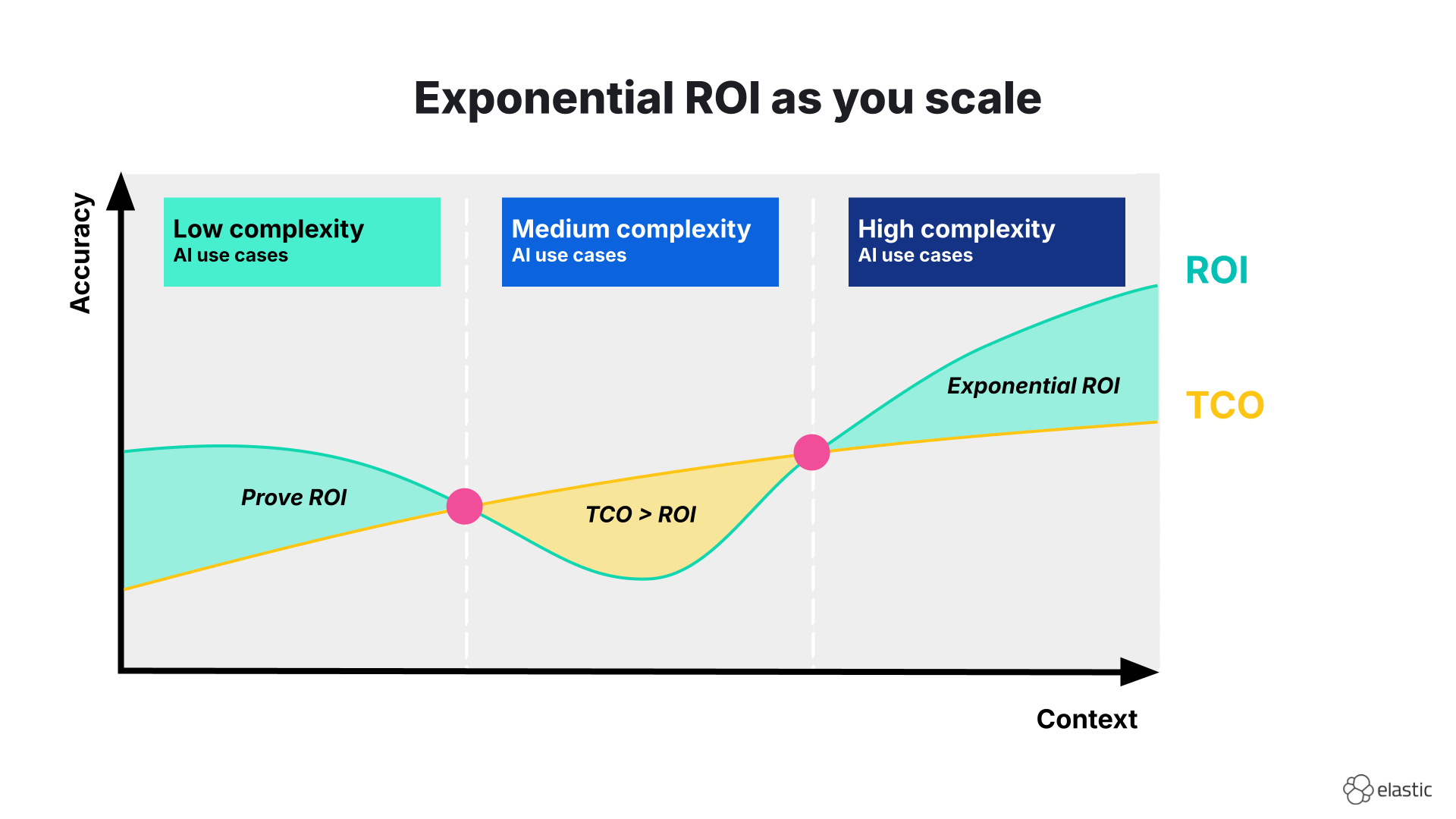 Exponential ROI as you scale

Accuracy

Low complexity
AI use cases

Medium complexity
AI use cases

High complexity
AI use cases

ROI

TCO

Exponential ROI

Prove ROI

TCO > ROI

Context

elastic